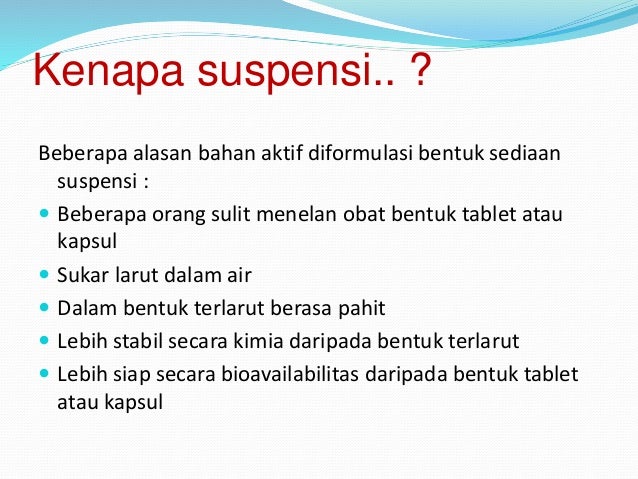 Kenapa suspensi.. ?

Beberapa alasan bahan aktif diformulasi bentuk sediaan suspensi :

- Beberapa orang sulit menelan obat bentuk tablet atau kapsul
- Sukar larut dalam air
- Dalam bentuk terlarut berasa pahit
- Lebih stabil secara kimia daripada bentuk terlarut
- Lebih siap secara bioavailabilitas daripada bentuk tablet atau kapsul